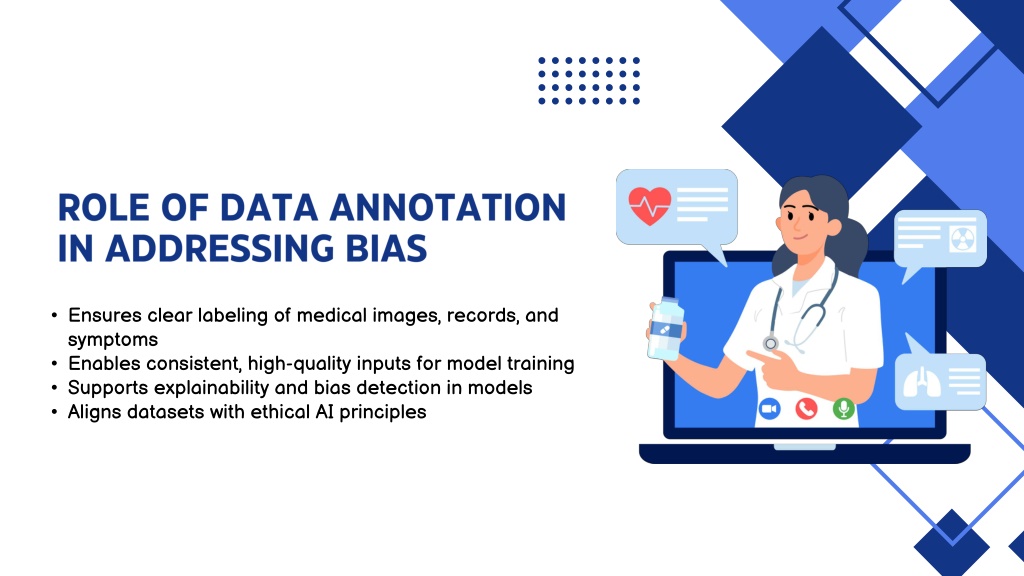 ROLE OF DATA ANNOTATION IN ADDRESSING BIAS

• Ensures clear labeling of medical images, records, and symptoms
• Enables consistent, high-quality inputs for model training
• Supports explainability and bias detection in models
• Aligns datasets with ethical AI principles